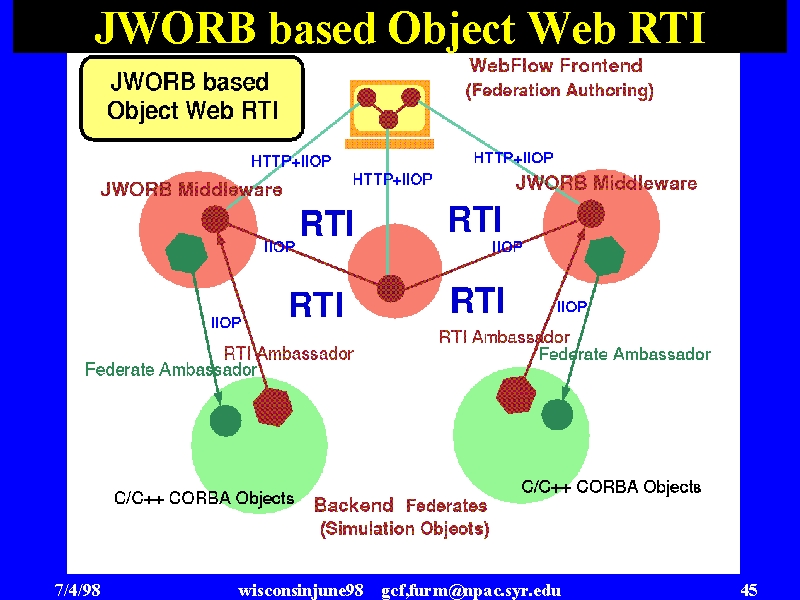 JWORB based Object Web RTI

JWORB based Object Web RTI

WebFlow Frontend (Federation Authoring)

HTTP+IIOP

HTTP+IIOP

HTTP+IIOP

JWORB Middleware

JWORB Middleware

RTI

RTI

IIOP

IIOP

RTI

RTI

IIOP

IIOP

RTI Ambassador

RTI Ambassador

Federate Ambassador

Federate Ambassador

C/C++ CORBA Objects

C/C++ CORBA Objects

Backend Federates (Simulation Objects)

7/4/98 wisconsinjune98 gcf,furm@npac.syr.edu 45